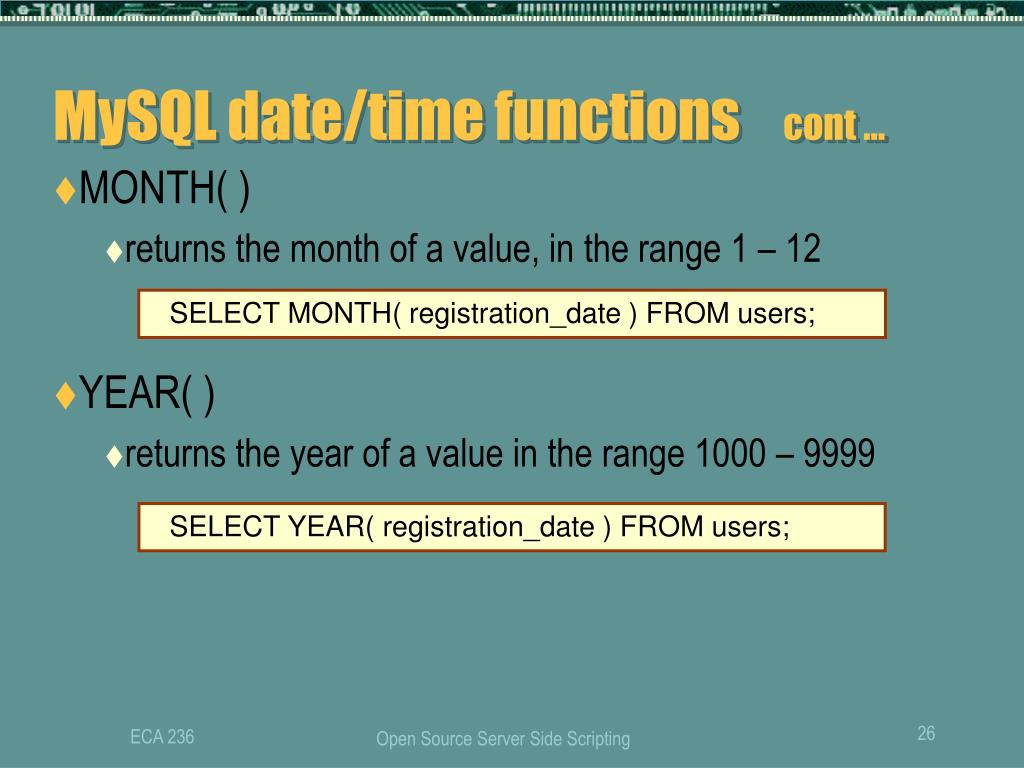 MySQL date/time functions cont ...

♦MONTH( )

♦returns the month of a value, in the range 1 – 12

SELECT MONTH( registration_date ) FROM users;

♦YEAR( )

♦returns the year of a value in the range 1000 – 9999

SELECT YEAR( registration_date ) FROM users;

ECA 236

Open Source Server Side Scripting

26